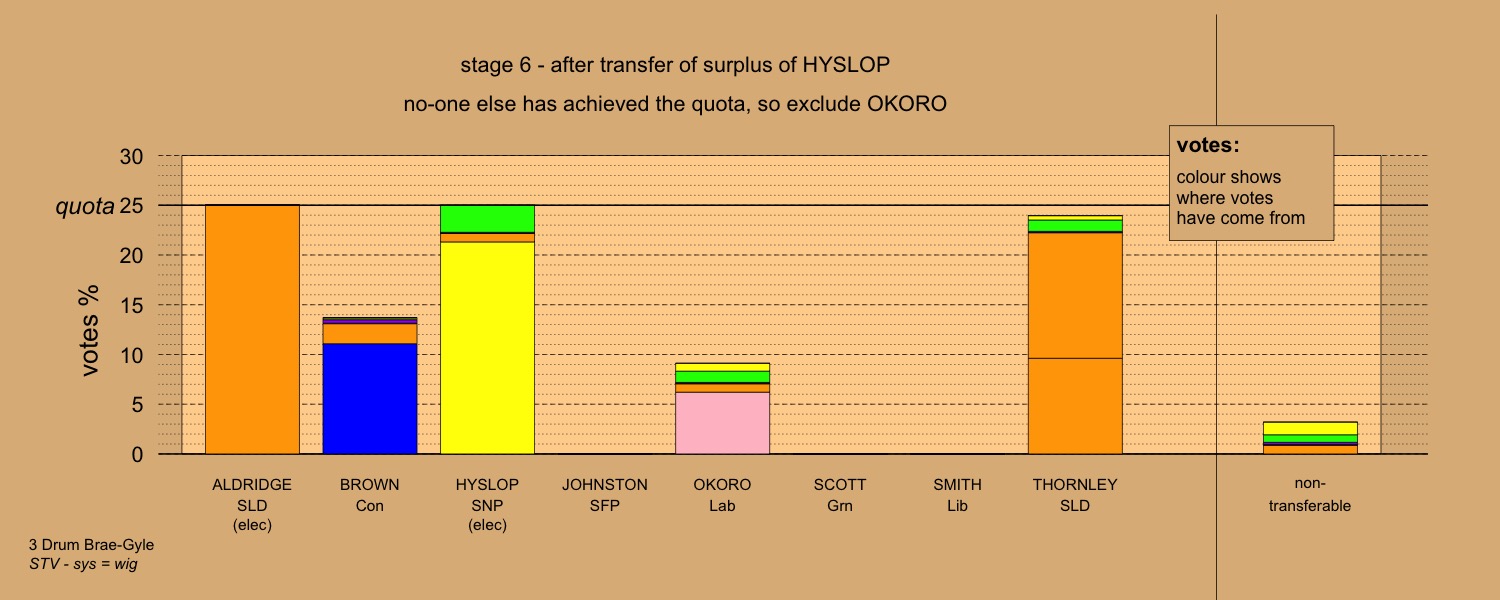 stage 6 - after transfer of surplus of HYSLOP

no-one else has achieved the quota, so exclude OKORO

votes:
colour shows where votes have come from

30
quota 25
20
15
10
5
0

votes %

ALDRIDGE SLD (elec)
BROWN Con
HYSLOP SNP (elec)
JOHNSTON SFP
OKORO Lab
SCOTT Grn
SMITH Lib
THORNLEY SLD
non-transferable

3 Drum Brae-Gyle
STV - sys = wig